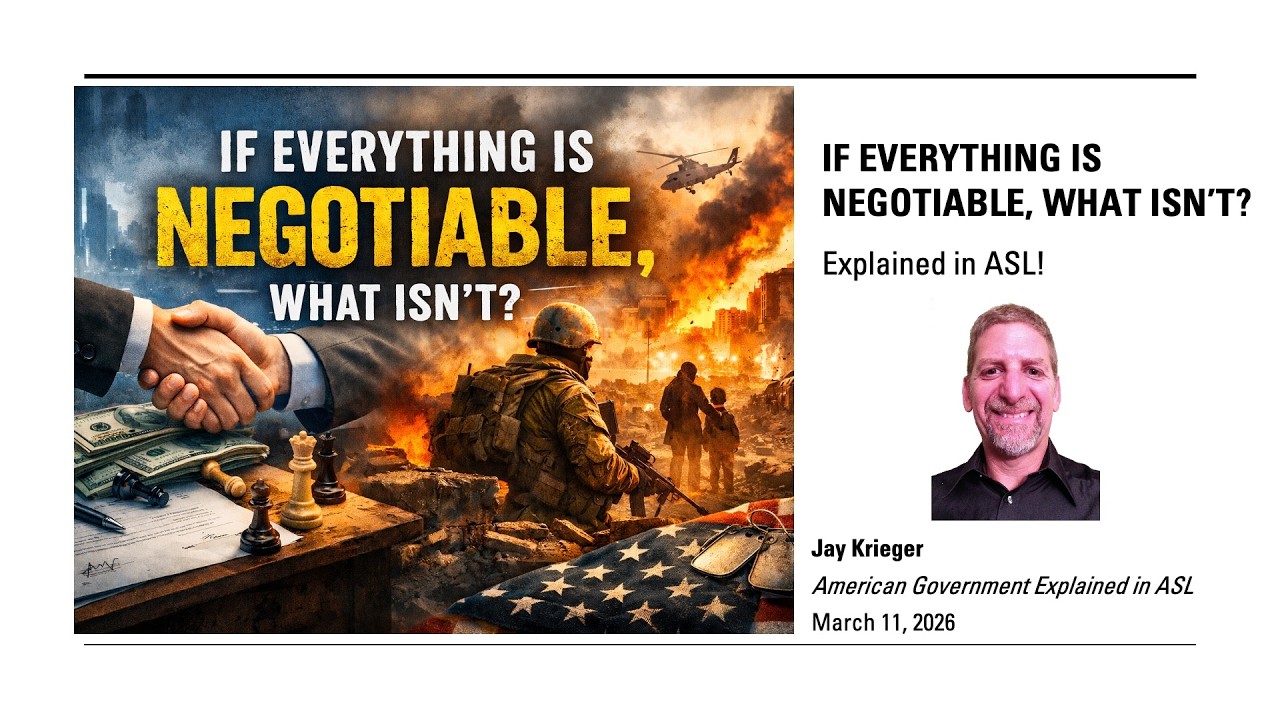 IF EVERYTHING IS
NEGOTIABLE,
WHAT ISN'T?

IF EVERYTHING IS NEGOTIABLE, WHAT ISN'T?

Explained in ASL!

Jay Krieger

American Government Explained in ASL

March 11, 2026